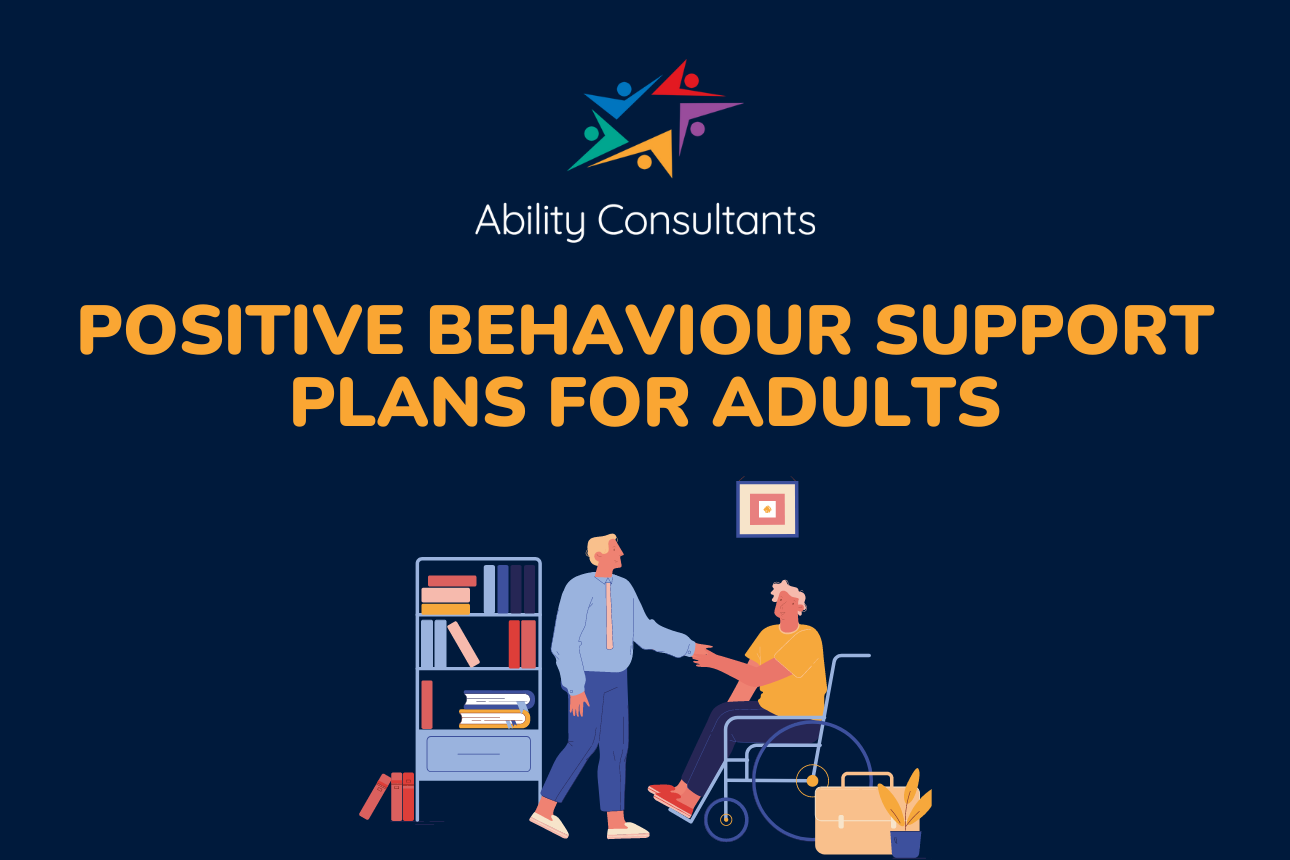 Ability Consultants

POSITIVE BEHAVIOUR SUPPORT PLANS FOR ADULTS